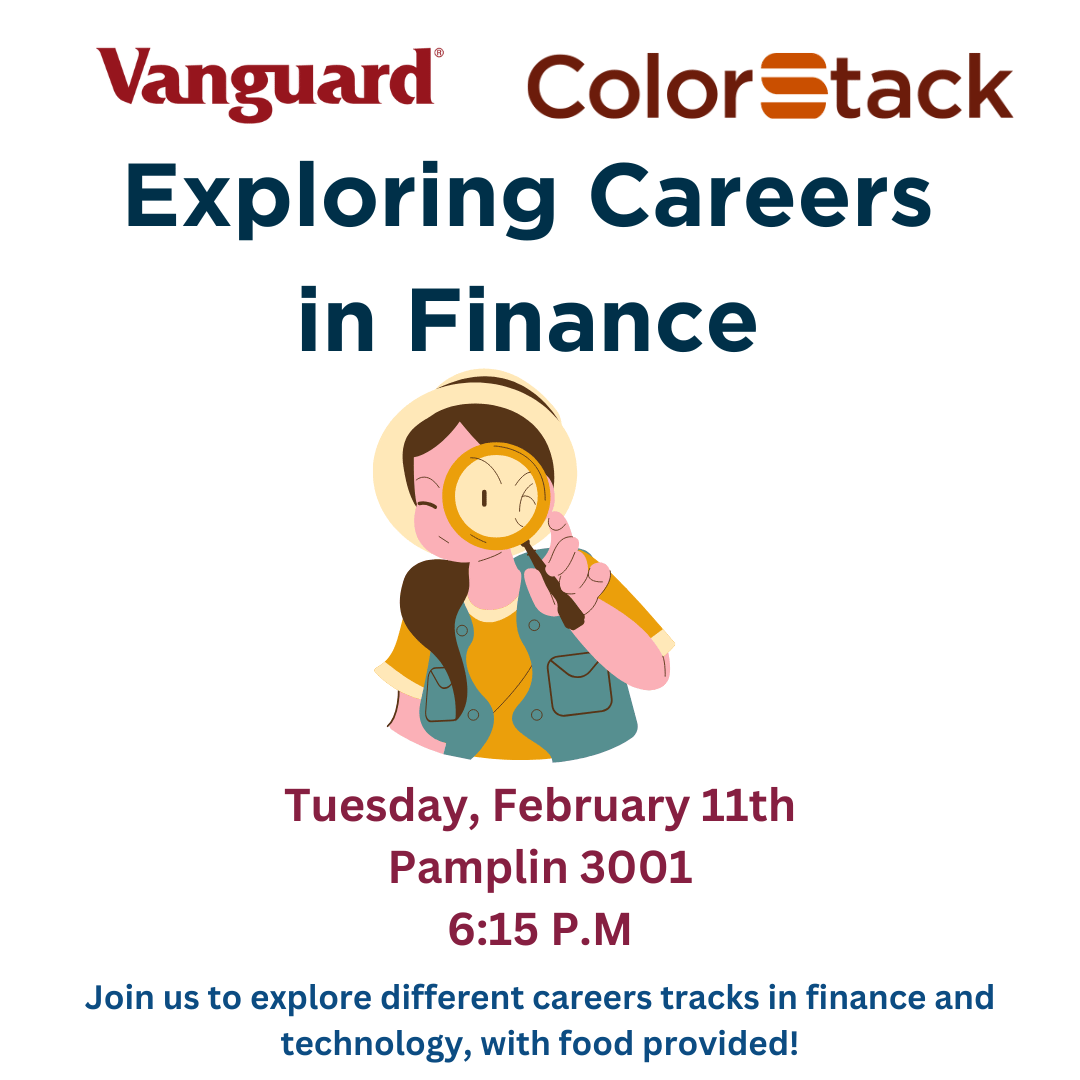 Vanguard® ColorStack

Exploring Careers in Finance

Tuesday, February 11th
Pamplin 3001
6:15 P.M

Join us to explore different careers tracks in finance and technology, with food provided!